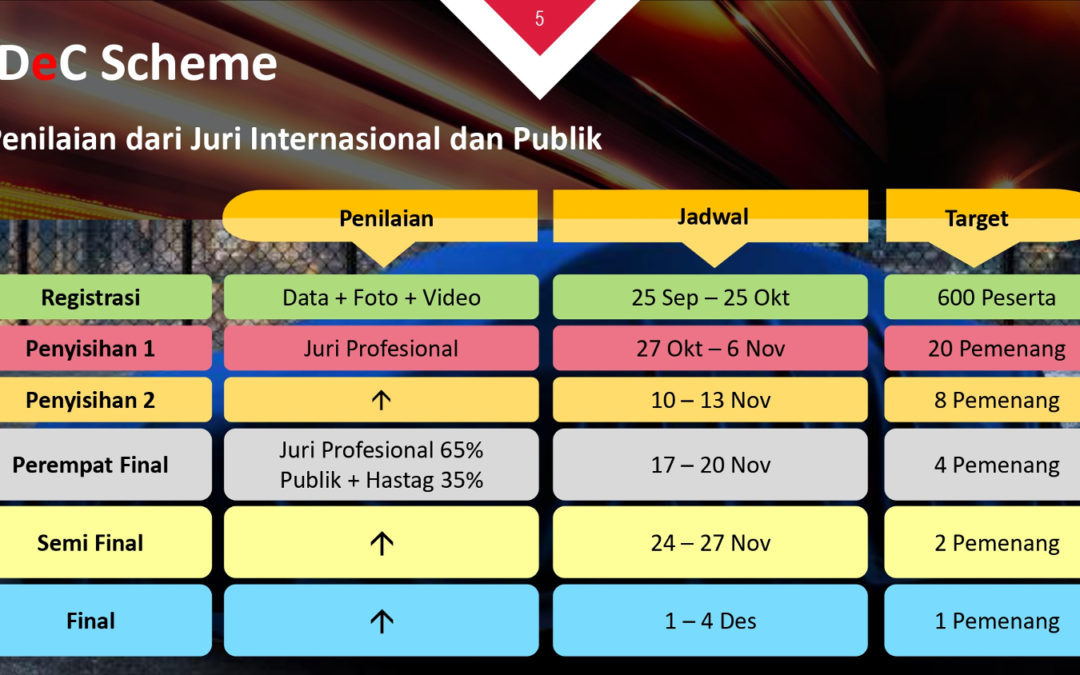 5

DeC Scheme

Penilaian dari Juri Internasional dan Publik

| | Penilaian | Jadwal | Target |
|---|---|---|---|
| Registrasi | Data + Foto + Video | 25 Sep – 25 Okt | 600 Peserta |
| Penyisihan 1 | Juri Profesional | 27 Okt – 6 Nov | 20 Pemenang |
| Penyisihan 2 | ↑ | 10 – 13 Nov | 8 Pemenang |
| Perempat Final | Juri Profesional 65% Publik + Hastag 35% | 17 – 20 Nov | 4 Pemenang |
| Semi Final | ↑ | 24 – 27 Nov | 2 Pemenang |
| Final | ↑ | 1 – 4 Des | 1 Pemenang |